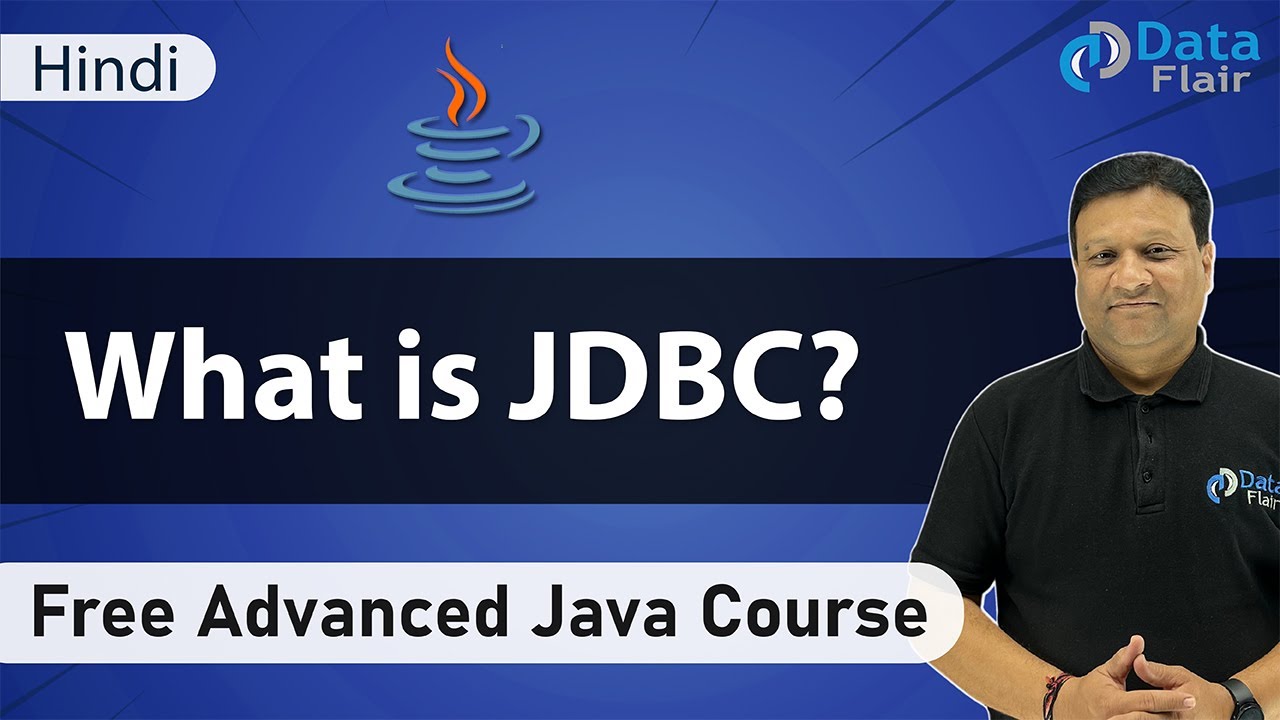 Hindi

Data Flair

What is JDBC?

Data Flair

Free Advanced Java Course